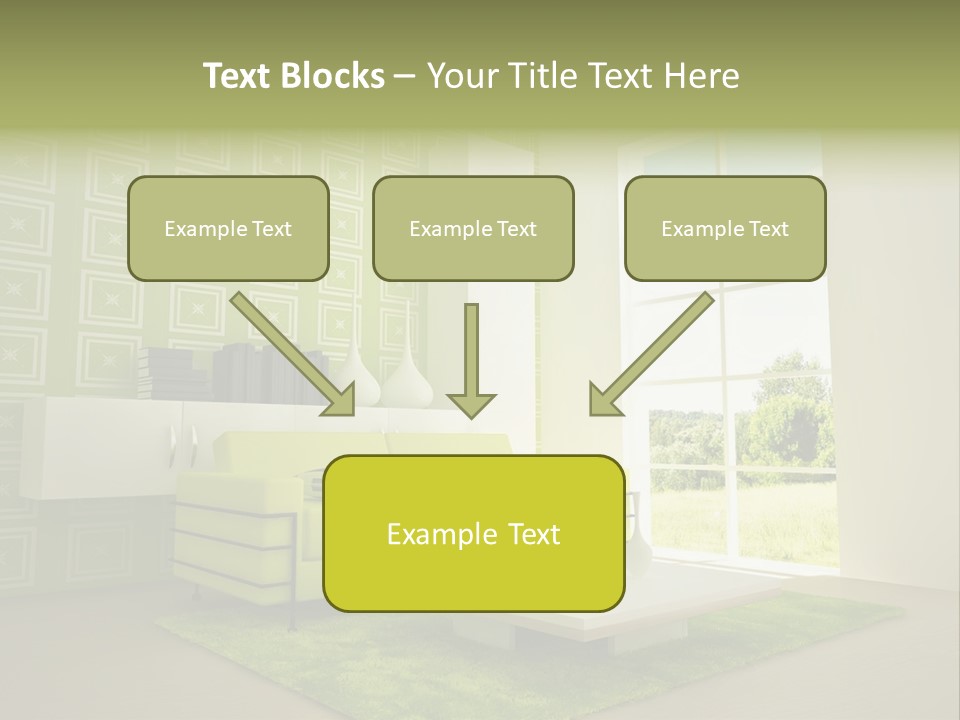 Text Blocks – Your Title Text Here

Example Text

Example Text

Example Text

Example Text